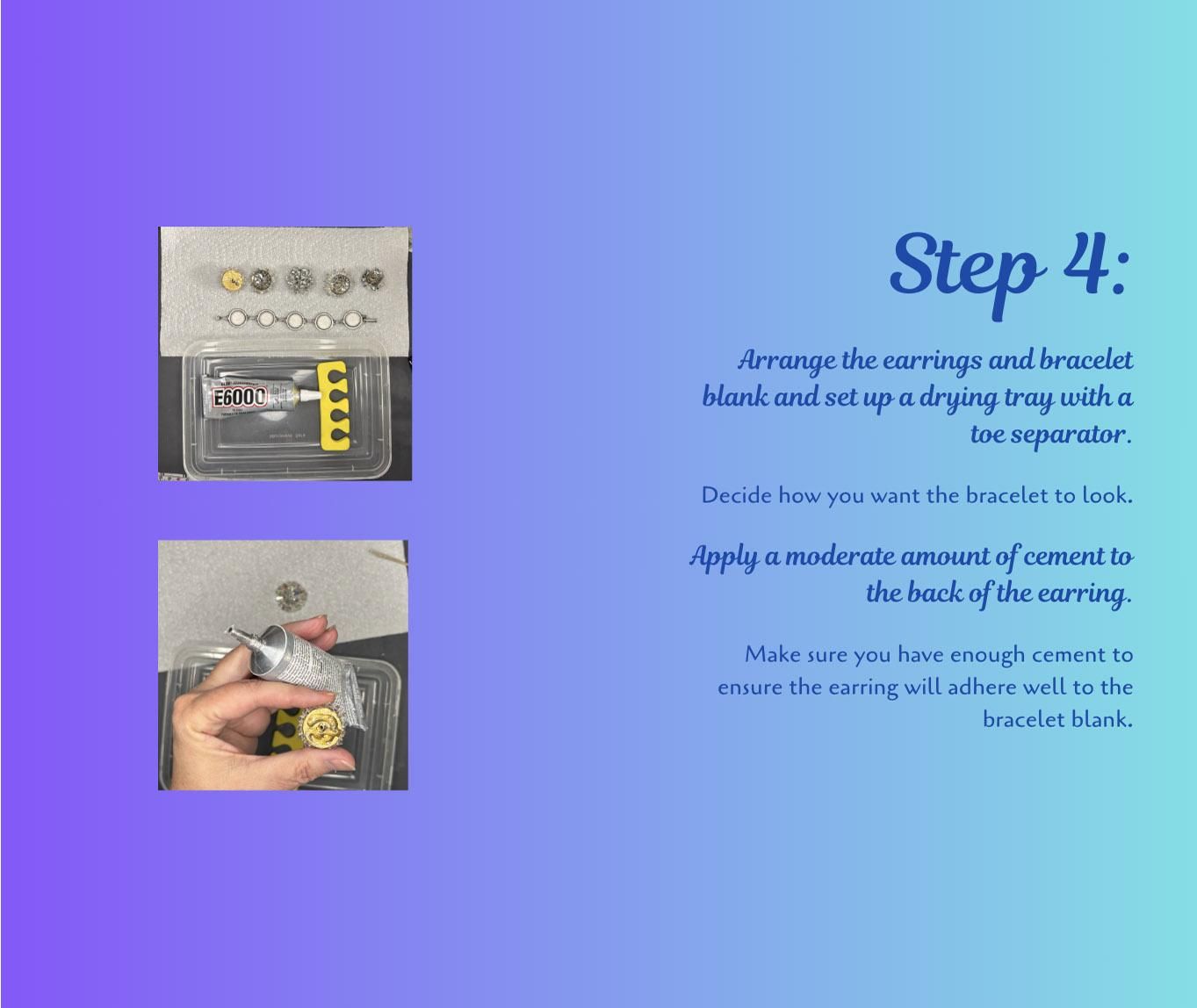 E6000

Step 4:

Arrange the earrings and bracelet blank and set up a drying tray with a toe separator.

Decide how you want the bracelet to look.

Apply a moderate amount of cement to the back of the earring.

Make sure you have enough cement to ensure the earring will adhere well to the bracelet blank.